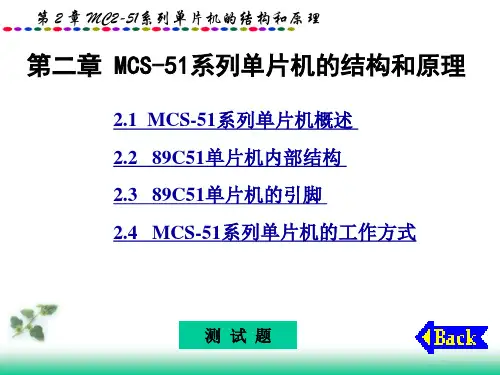 第 2 章 MC2-51系列单片机的结构和原理

第二章 MCS-51系列单片机的结构和原理

2.1 MCS-51系列单片机概述

2.2 89C51单片机内部结构

2.3 89C51单片机的引脚

2.4 MCS-51系列单片机的工作方式

测 试 题

Back